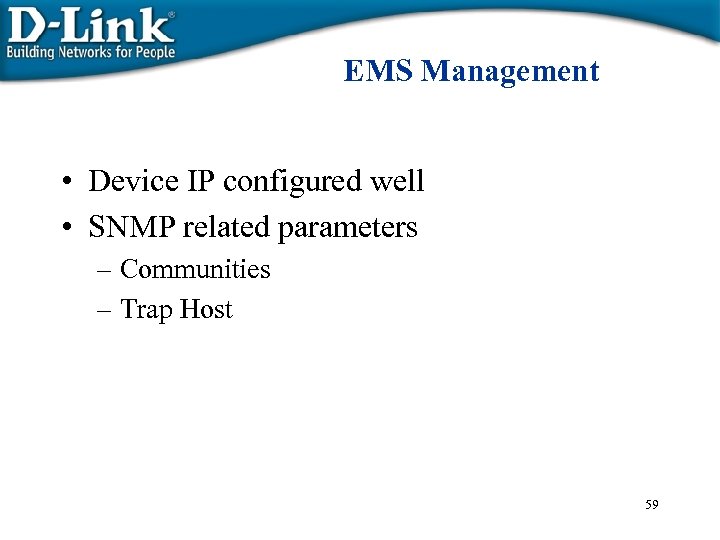 D-Link®
Building Networks for People

EMS Management

• Device IP configured well
• SNMP related parameters
– Communities
– Trap Host

59